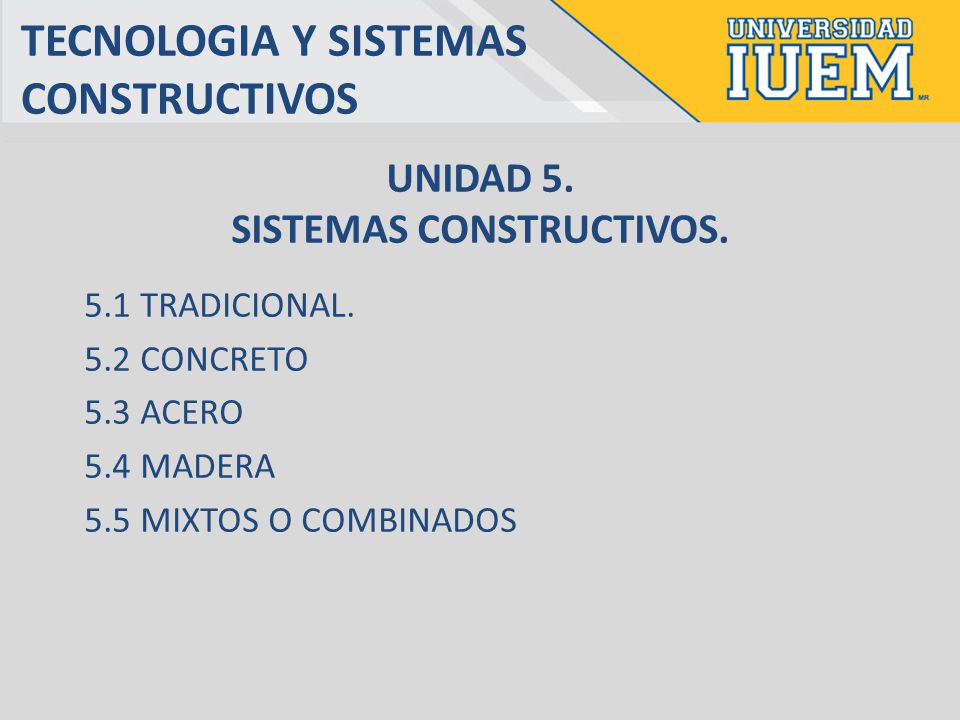 TECNOLOGIA Y SISTEMAS CONSTRUCTIVOS

UNIVERSIDAD IUEM MR

UNIDAD 5.
SISTEMAS CONSTRUCTIVOS.

5.1 TRADICIONAL.
5.2 CONCRETO
5.3 ACERO
5.4 MADERA
5.5 MIXTOS O COMBINADOS